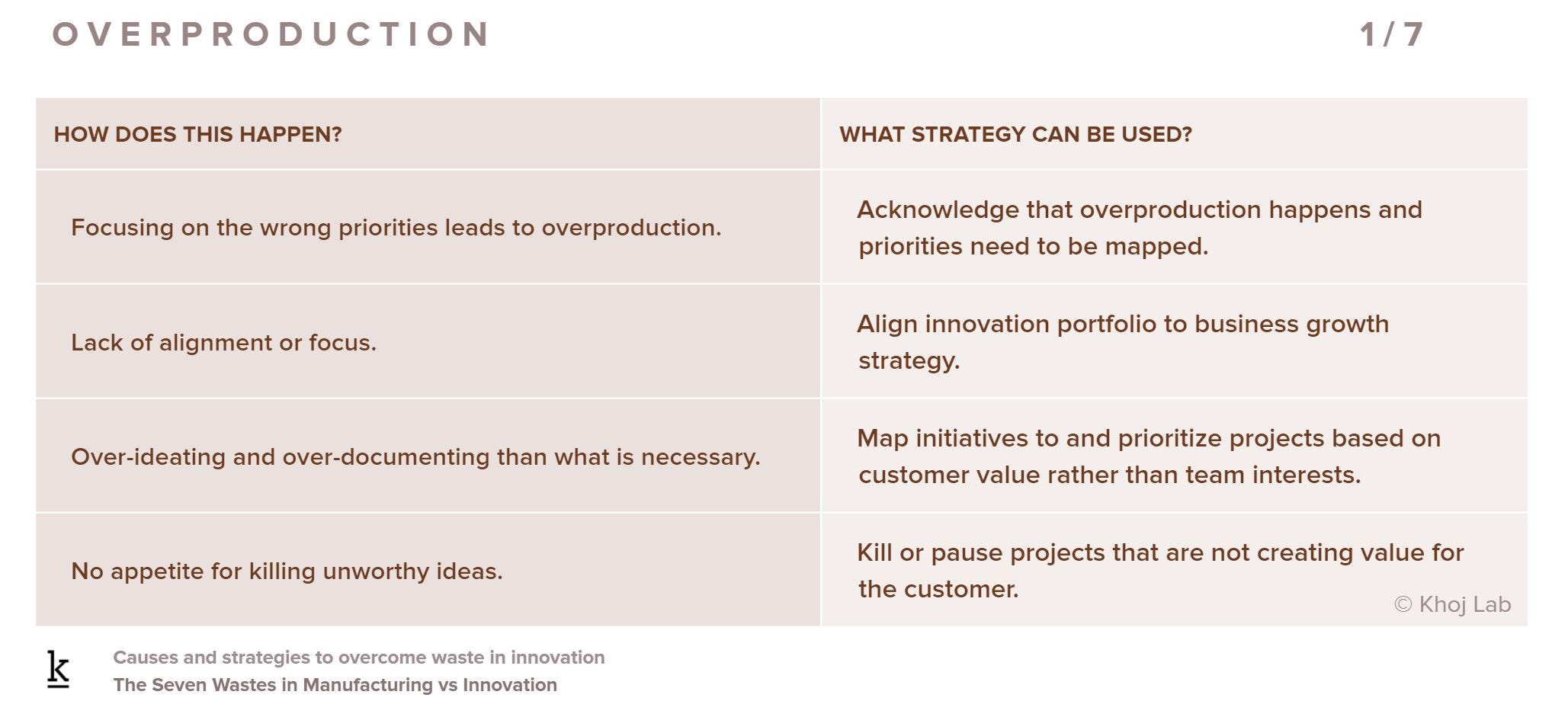 OVERPRODUCTION

1/7

| HOW DOES THIS HAPPEN? | WHAT STRATEGY CAN BE USED? |
|---|---|
| Focusing on the wrong priorities leads to overproduction. | Acknowledge that overproduction happens and priorities need to be mapped. |
| Lack of alignment or focus. | Align innovation portfolio to business growth strategy. |
| Over-ideating and over-documenting than what is necessary. | Map initiatives to and prioritize projects based on customer value rather than team interests. |
| No appetite for killing unworthy ideas. | Kill or pause projects that are not creating value for the customer. |

© Khoj Lab

k

Causes and strategies to overcome waste in innovation
The Seven Wastes in Manufacturing vs Innovation